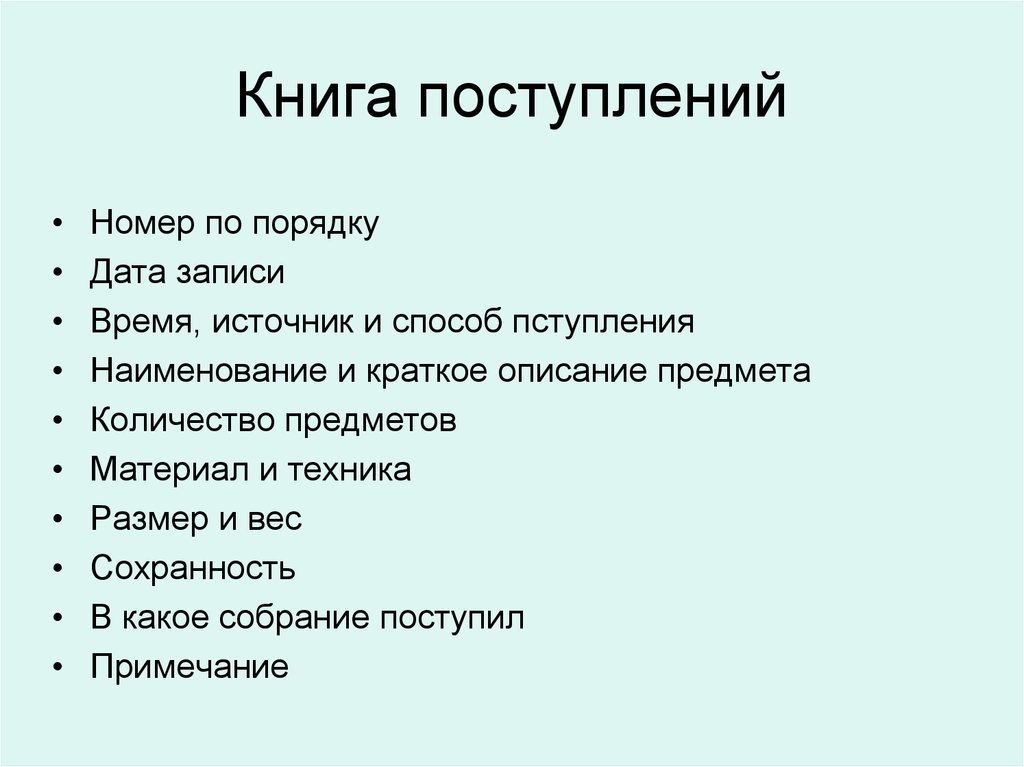 Книга поступлений

• Номер по порядку
• Дата записи
• Время, источник и способ пступления
• Наименование и краткое описание предмета
• Количество предметов
• Материал и техника
• Размер и вес
• Сохранность
• В какое собрание поступил
• Примечание